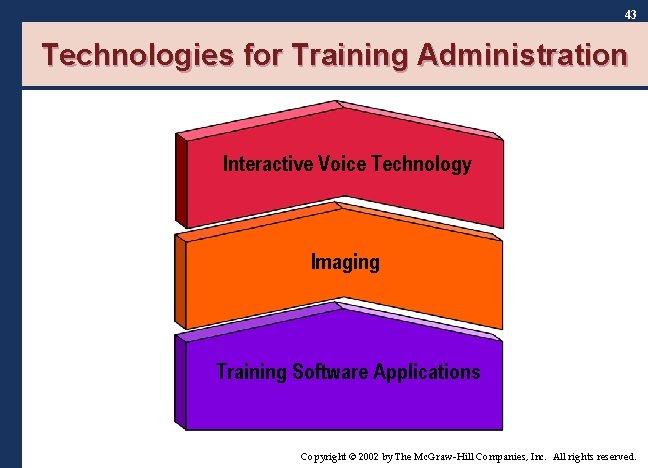 43

Technologies for Training Administration

Interactive Voice Technology

Imaging

Training Software Applications

Copyright © 2002 by The McGraw-Hill Companies, Inc. All rights reserved.